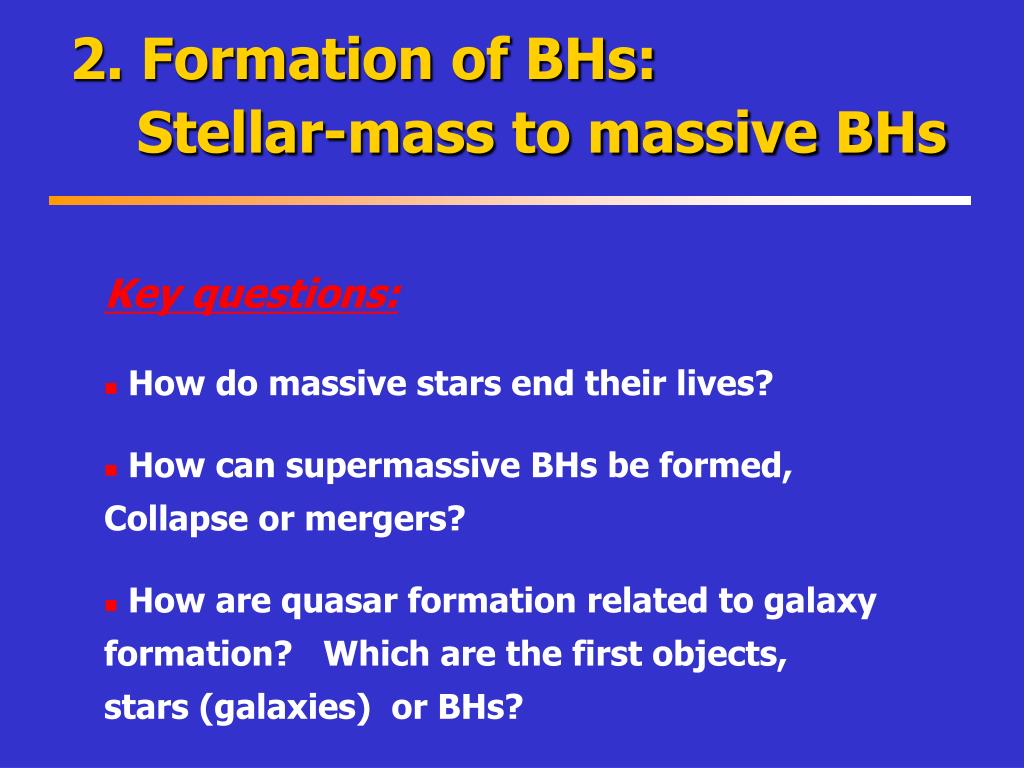 2. Formation of BHs:
Stellar-mass to massive BHs

Key questions:

How do massive stars end their lives?

How can supermassive BHs be formed, Collapse or mergers?

How are quasar formation related to galaxy formation? Which are the first objects, stars (galaxies) or BHs?